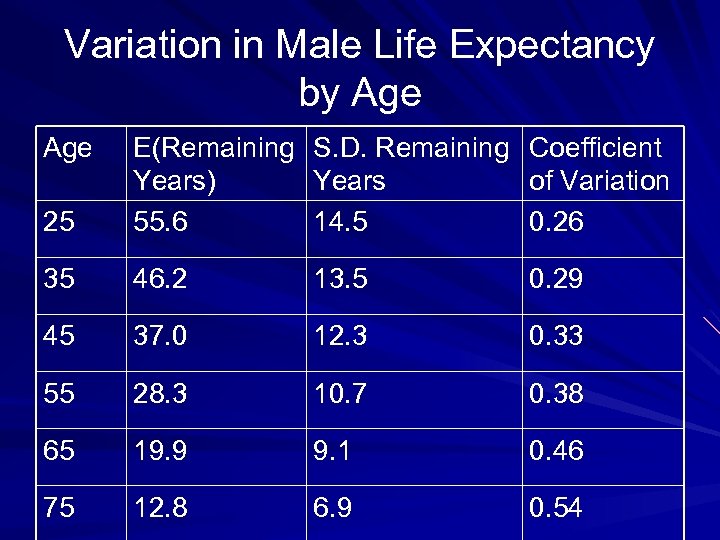 Variation in Male Life Expectancy by Age

| Age | E(Remaining Years) | S.D. Remaining Years | Coefficient of Variation |
|---|---|---|---|
| 25 | 55.6 | 14.5 | 0.26 |
| 35 | 46.2 | 13.5 | 0.29 |
| 45 | 37.0 | 12.3 | 0.33 |
| 55 | 28.3 | 10.7 | 0.38 |
| 65 | 19.9 | 9.1 | 0.46 |
| 75 | 12.8 | 6.9 | 0.54 |